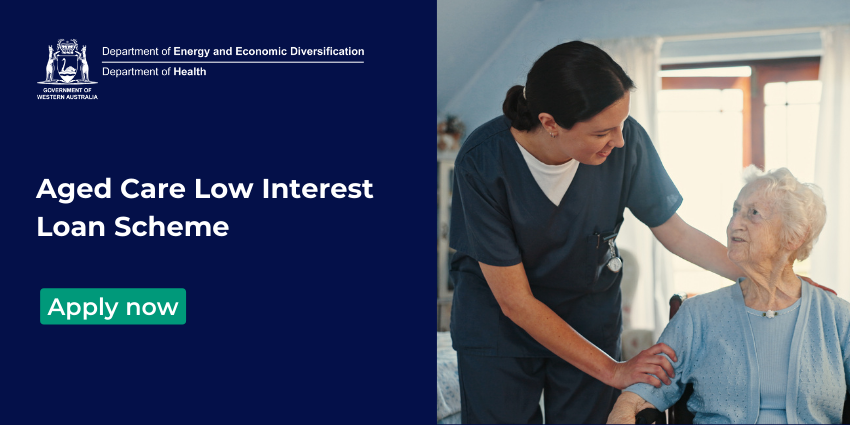 GOVERNMENT OF WESTERN AUSTRALIA

Department of Energy and Economic Diversification

Department of Health

Aged Care Low Interest Loan Scheme

Apply now